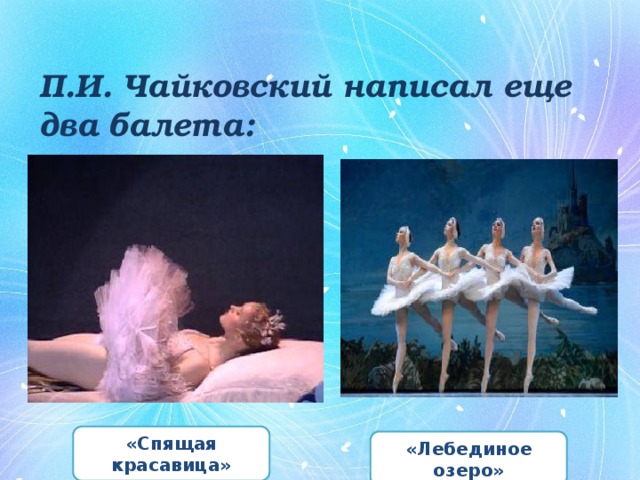 П.И. Чайковский написал еще два балета:

«Спящая красавица»

«Лебединое озеро»